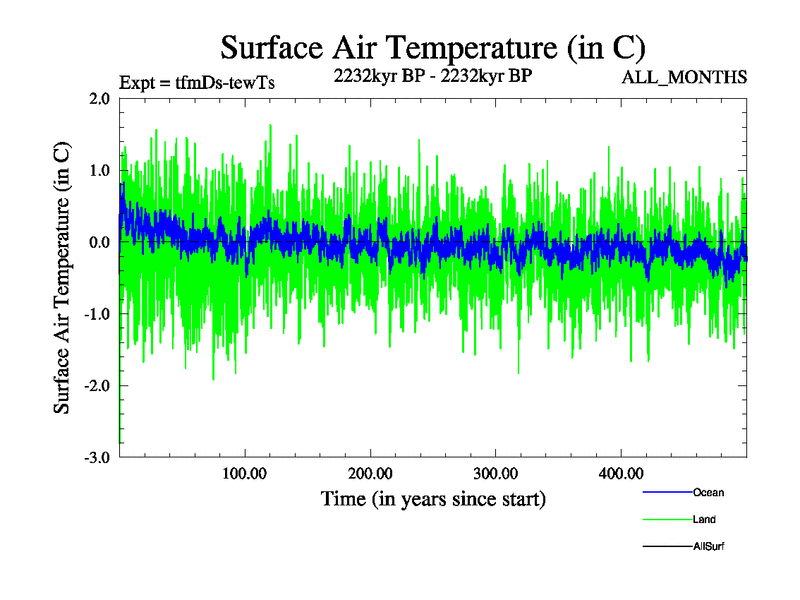 Surface Air Temperature (in C)

Expt = tfmDs-tewTs

2232kyr BP - 2232kyr BP

ALL_MONTHS

Surface Air Temperature (in C)

2.0
1.0
0.0
-1.0
-2.0
-3.0

100.00
200.00
300.00
400.00

Time (in years since start)

Ocean
Land
AllSurf